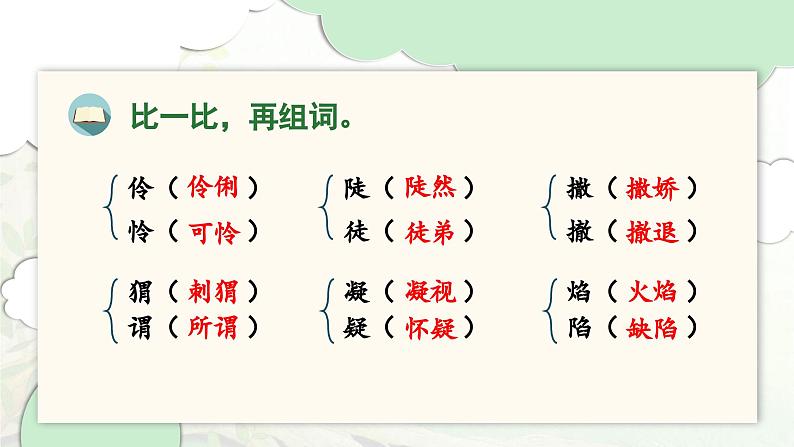 比一比，再组词。

伶（伶俐）
怜（可怜）

陡（陡然）
徒（徒弟）

撒（撒娇）
撤（撤退）

猬（刺猬）
谓（所谓）

凝（凝视）
疑（怀疑）

焰（火焰）
陷（缺陷）